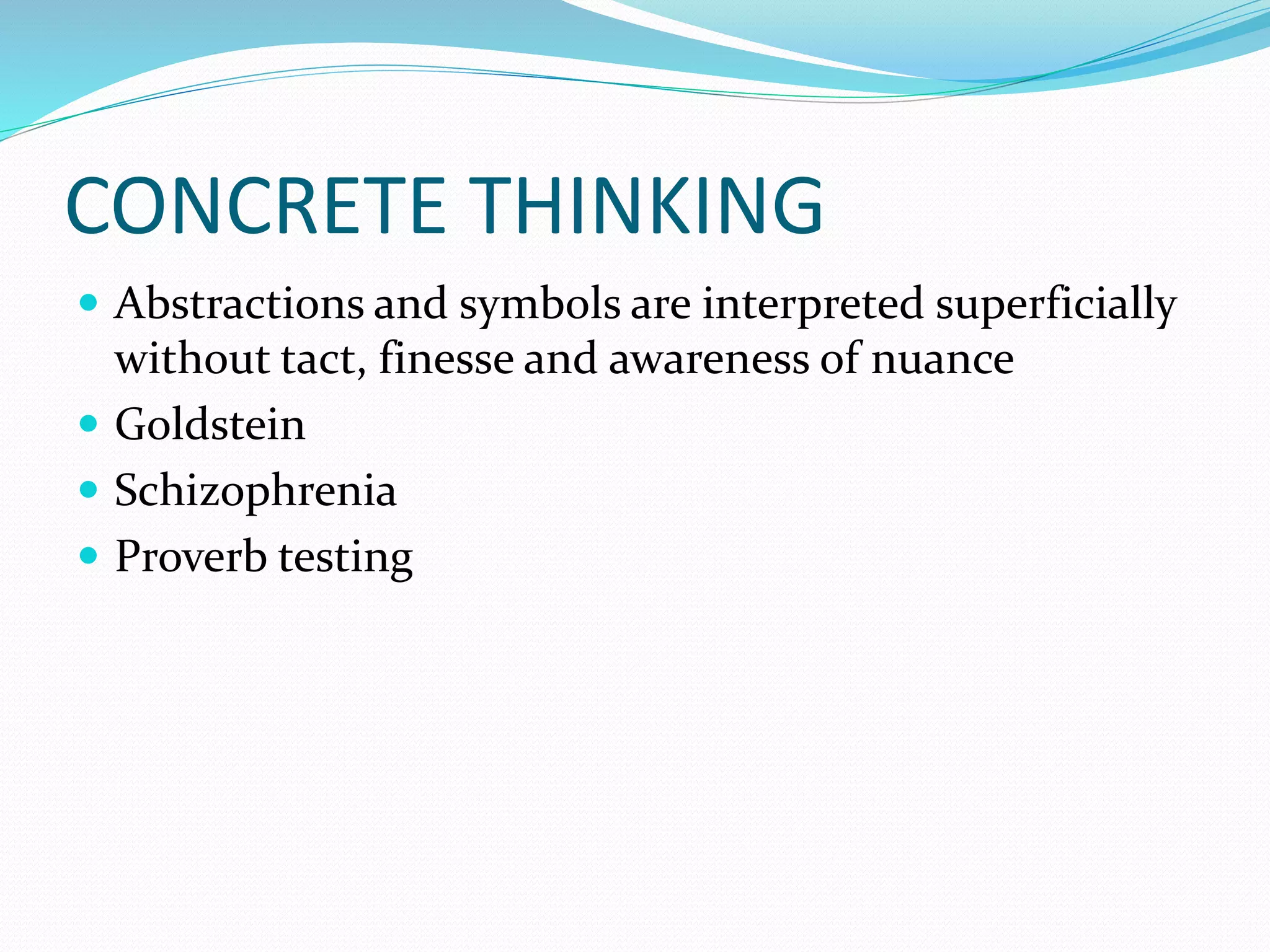 CONCRETE THINKING

- Abstractions and symbols are interpreted superficially without tact, finesse and awareness of nuance
- Goldstein
- Schizophrenia
- Proverb testing